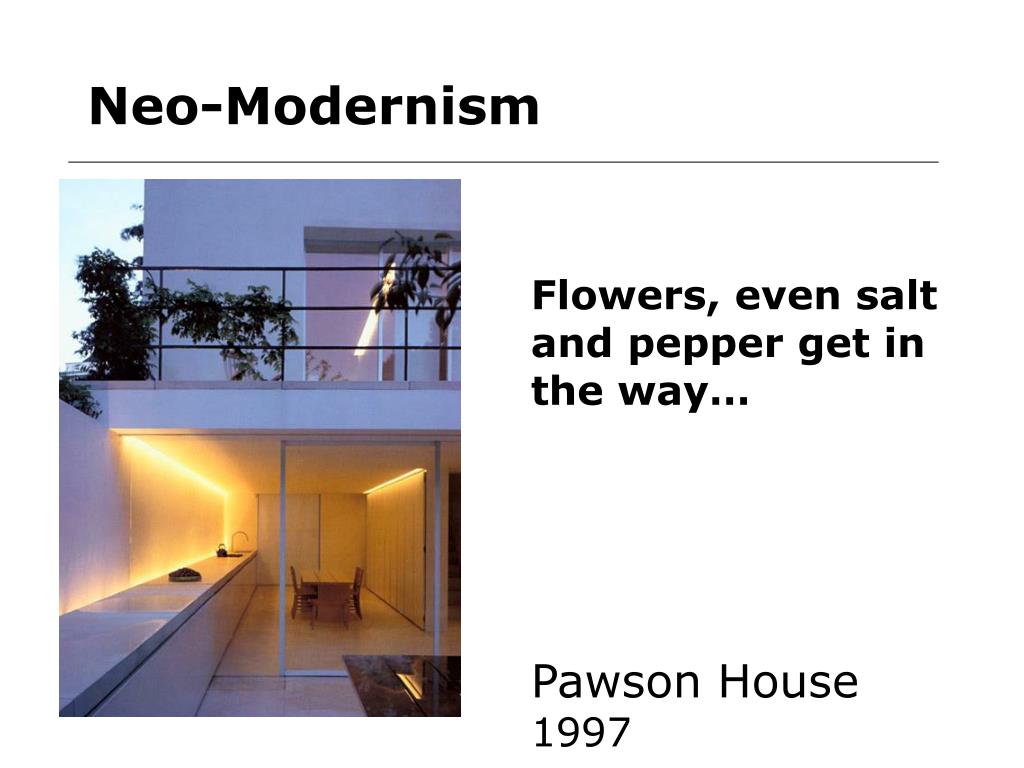 Neo-Modernism

Flowers, even salt and pepper get in the way…

Pawson House
1997